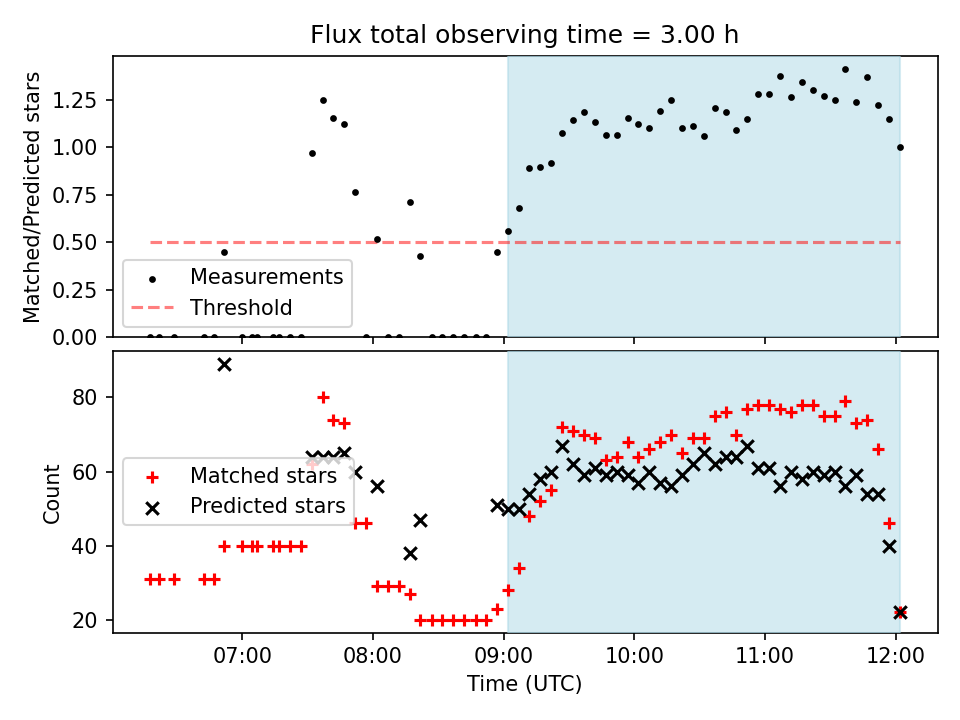 Flux total observing time = 3.00 h

Matched/Predicted stars

1.25
1.00
0.75
0.50
0.25
0.00

Measurements
Threshold

Count

80
60
40
20

Matched stars
Predicted stars

07:00
08:00
09:00
10:00
11:00
12:00

Time (UTC)